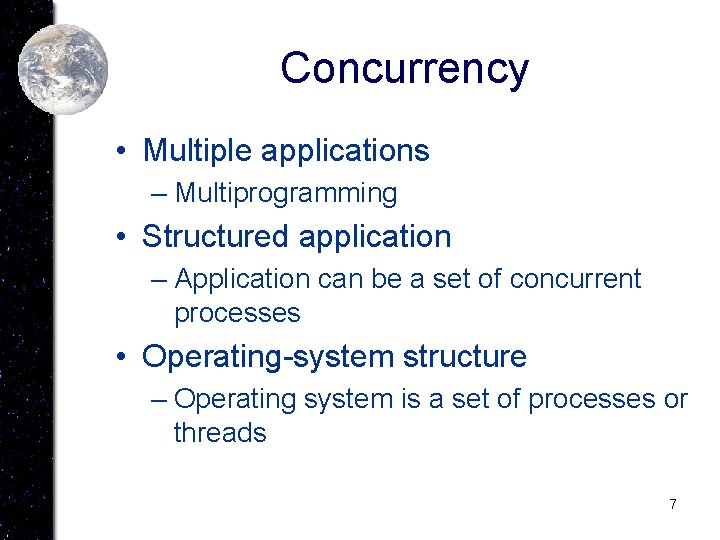 Concurrency

• Multiple applications
– Multiprogramming

• Structured application
– Application can be a set of concurrent processes

• Operating-system structure
– Operating system is a set of processes or threads

7